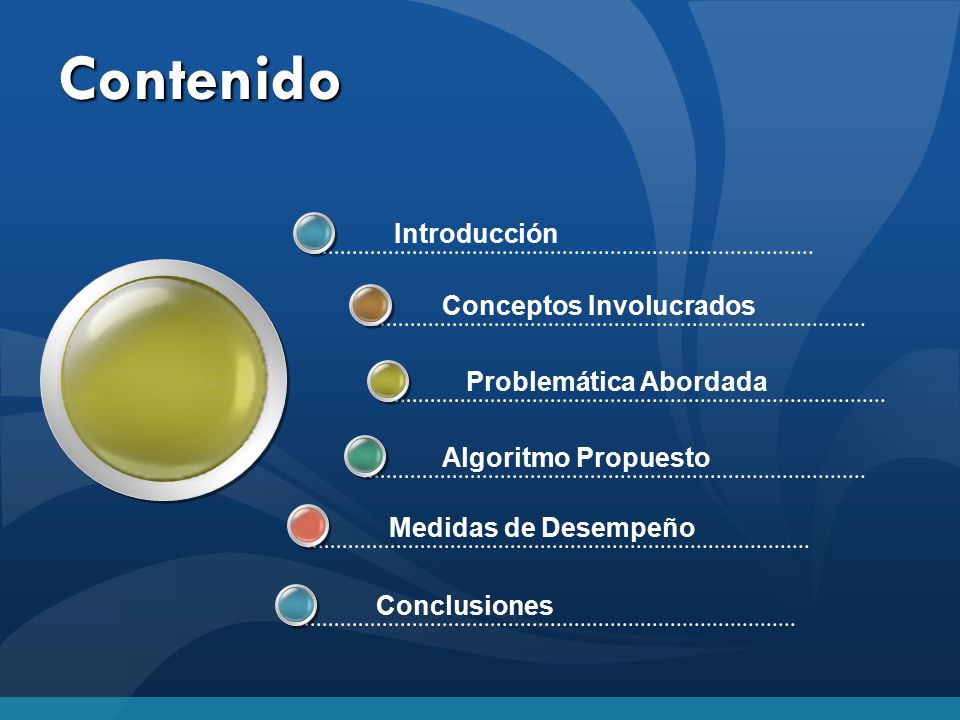 Contenido

Introducción

Conceptos Involucrados

Problemática Abordada

Algoritmo Propuesto

Medidas de Desempeño

Conclusiones